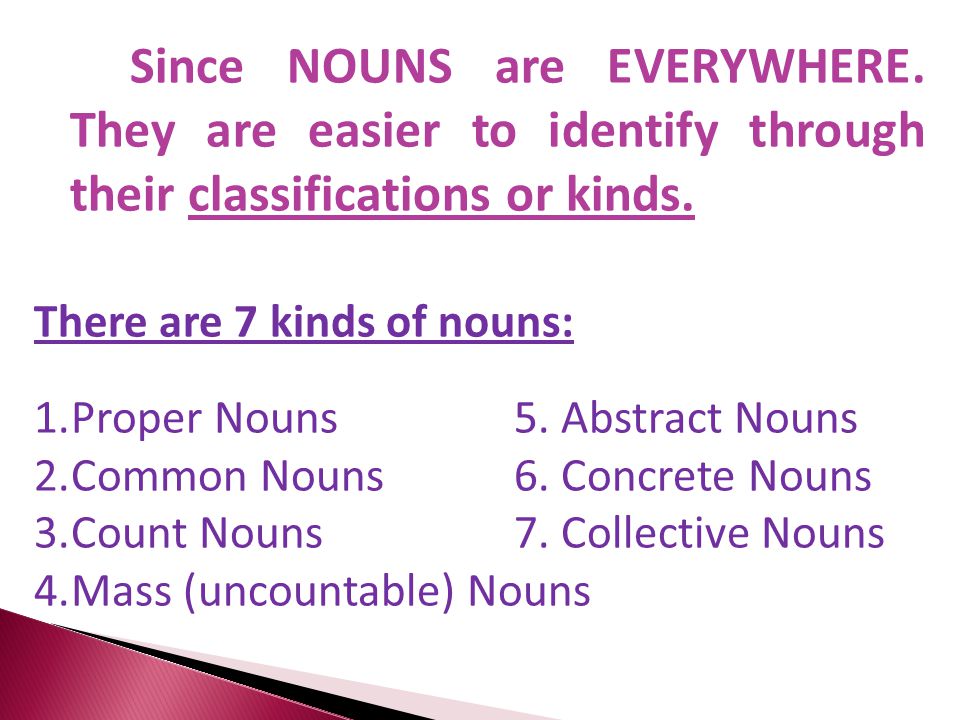 Since NOUNS are EVERYWHERE. They are easier to identify through their classifications or kinds.

There are 7 kinds of nouns:

1.Proper Nouns
2.Common Nouns
3.Count Nouns
4.Mass (uncountable) Nouns

5. Abstract Nouns
6. Concrete Nouns
7. Collective Nouns